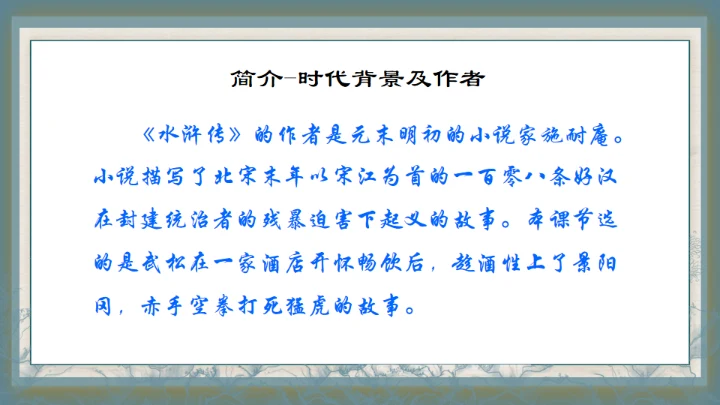 简介-时代背景及作者

《水浒传》的作者是元末明初的小说家施耐庵。小说描写了北宋末年以宋江为首的一百零八条好汉在封建统治者的残暴迫害下起义的故事。本课节选的是武松在一家酒店开怀畅饮后，趁酒性上了景阳冈，赤手空拳打死猛虎的故事。